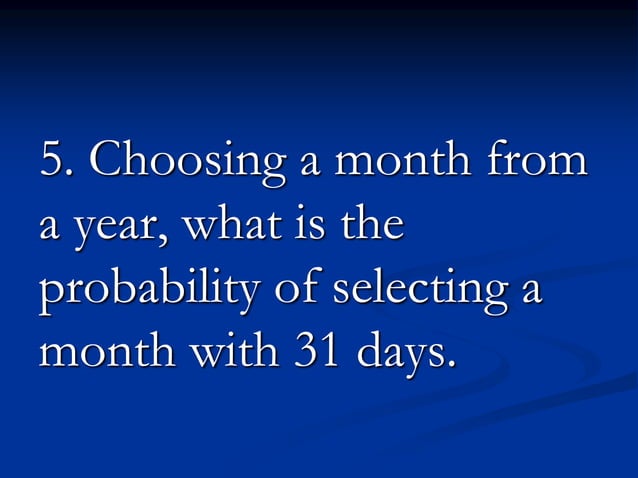 5. Choosing a month from a year, what is the probability of selecting a month with 31 days.